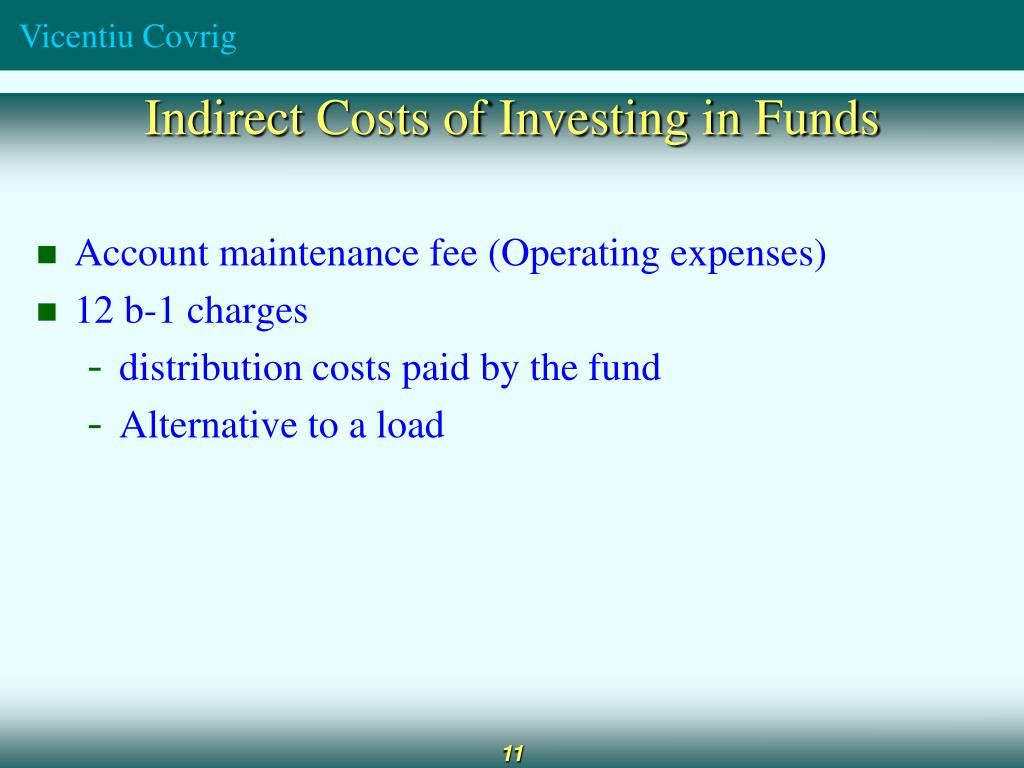 Vicentiu Covrig

Indirect Costs of Investing in Funds

- Account maintenance fee (Operating expenses)
- 12 b-1 charges
  - distribution costs paid by the fund
  - Alternative to a load

11